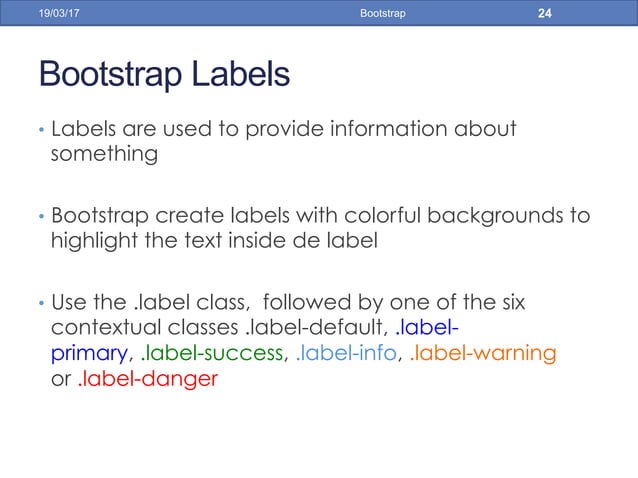 19/03/17 Bootstrap 24

Bootstrap Labels

• Labels are used to provide information about something

• Bootstrap create labels with colorful backgrounds to highlight the text inside de label

• Use the .label class, followed by one of the six contextual classes .label-default, .label-primary, .label-success, .label-info, .label-warning or .label-danger